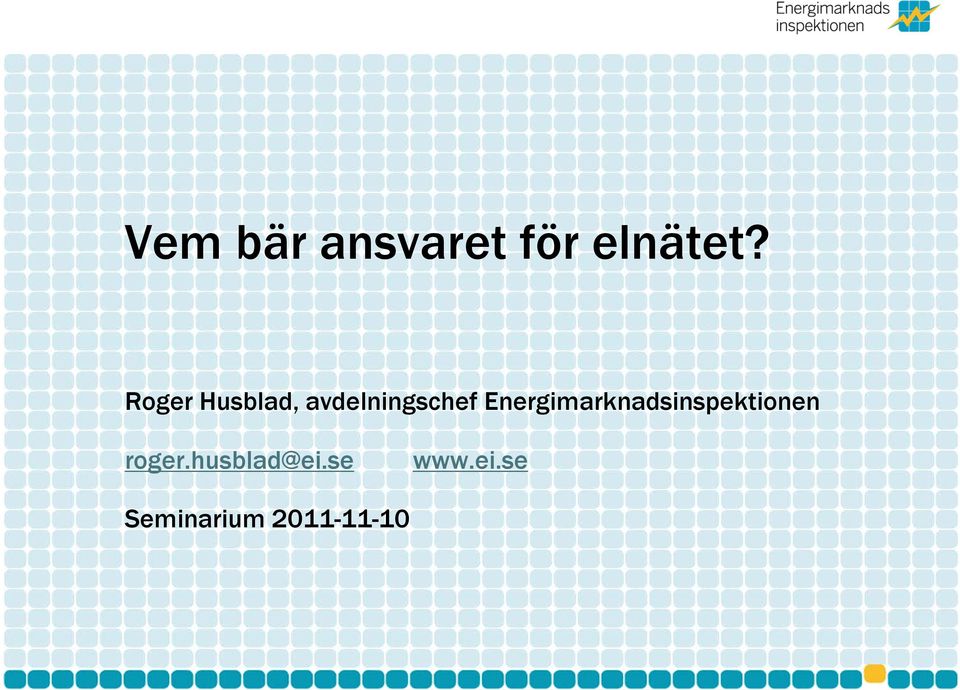 Energimarknads
inspektionen

Vem bär ansvaret för elnätet?

Roger Husblad, avdelningschef Energimarknadsinspektionen

roger.husblad@ei.se www.ei.se

Seminarium 2011-11-10